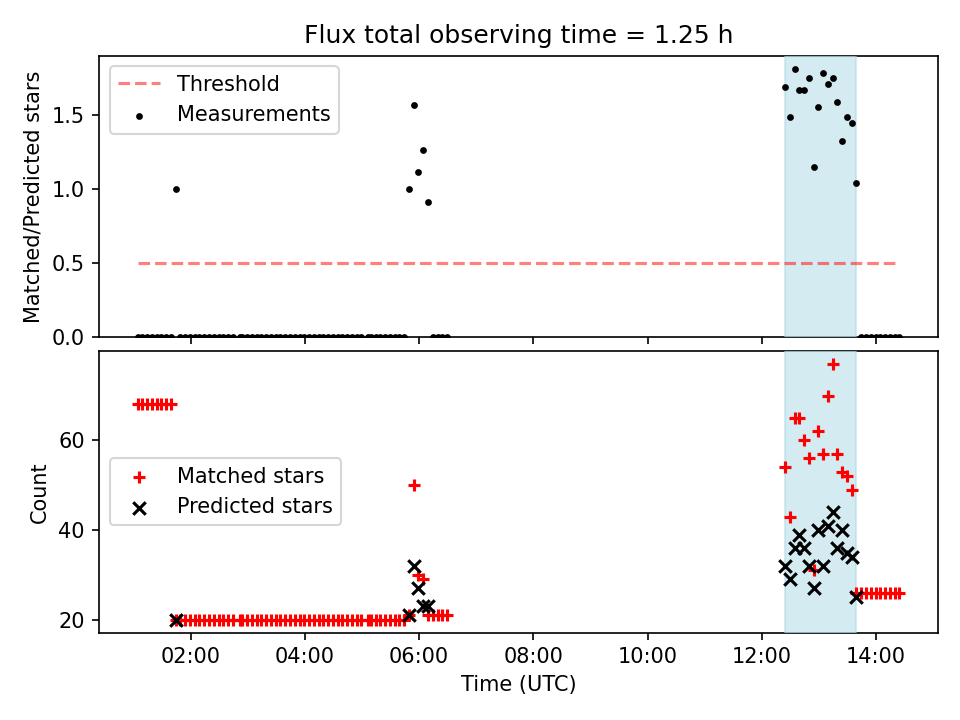 Flux total observing time = 1.25 h

Threshold
Measurements

Matched/Predicted stars

1.5
1.0
0.5
0.0

Matched stars
Predicted stars

Count

60
40
20

02:00
04:00
06:00
08:00
10:00
12:00
14:00

Time (UTC)